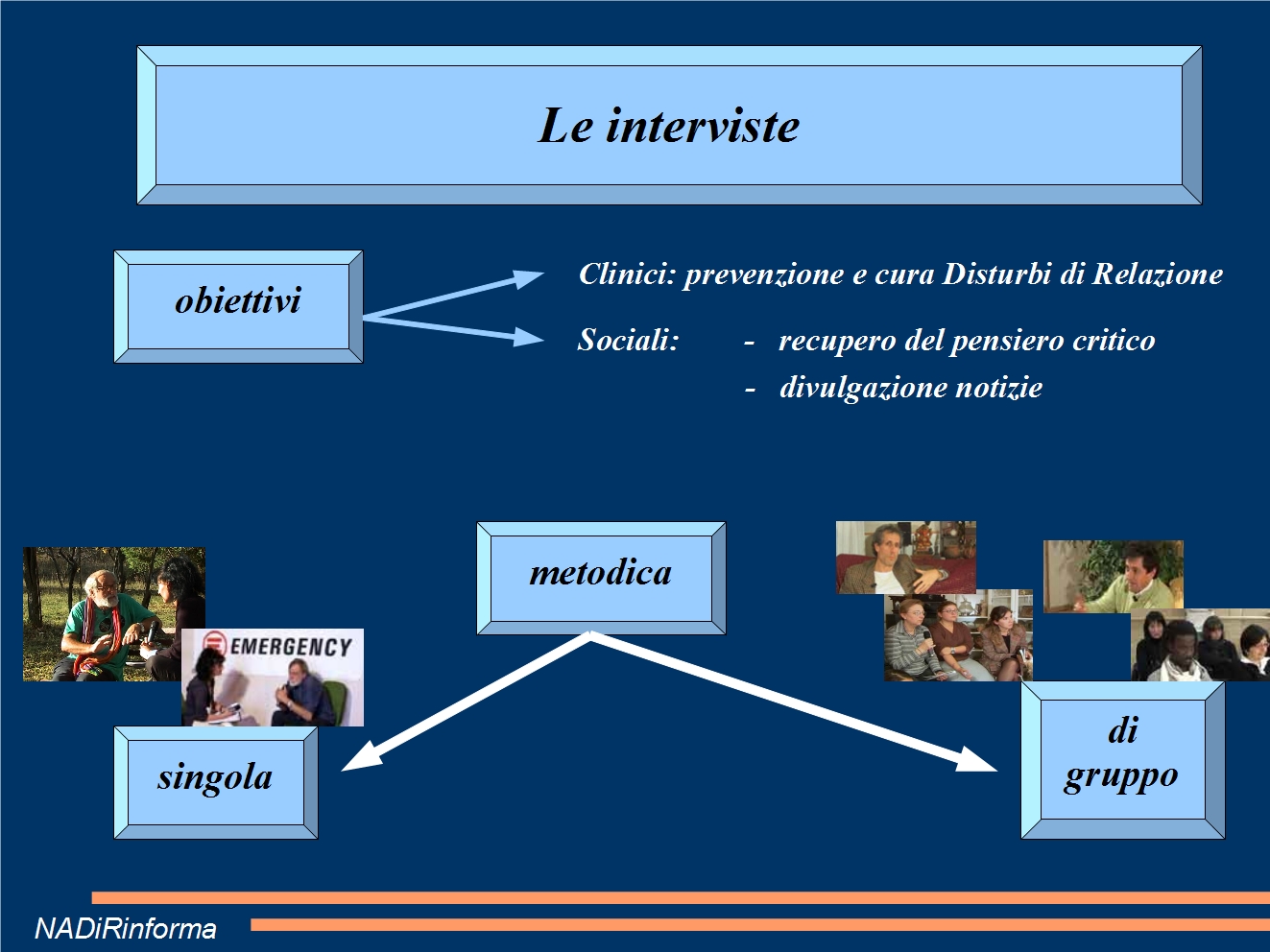 Le interviste

obiettivi

Clinici: prevenzione e cura Disturbi di Relazione

Sociali: - recupero del pensiero critico
- divulgazione notizie

metodica

EMERGENCY

singola

di gruppo

NADiRinforma